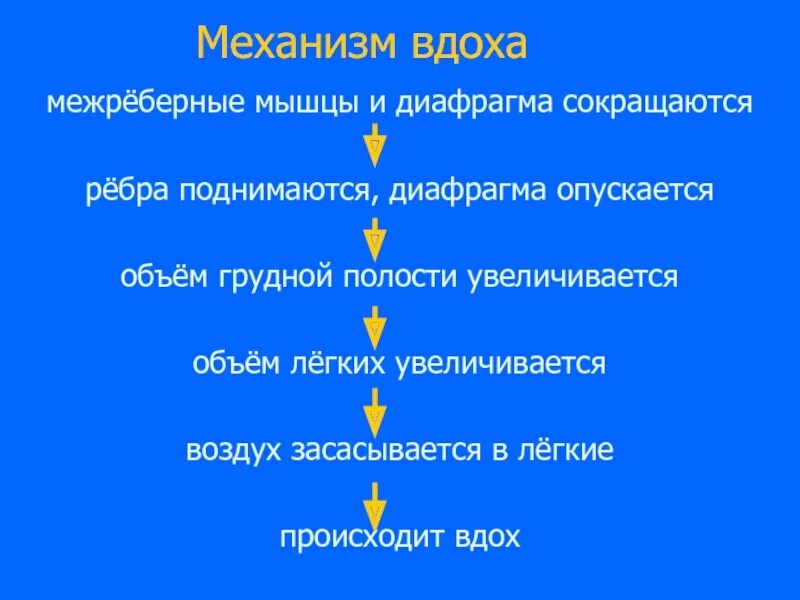 Механизм вдоха

межрёберные мышцы и диафрагма сокращаются

рёбра поднимаются, диафрагма опускается

объём грудной полости увеличивается

объём лёгких увеличивается

воздух засасывается в лёгкие

происходит вдох